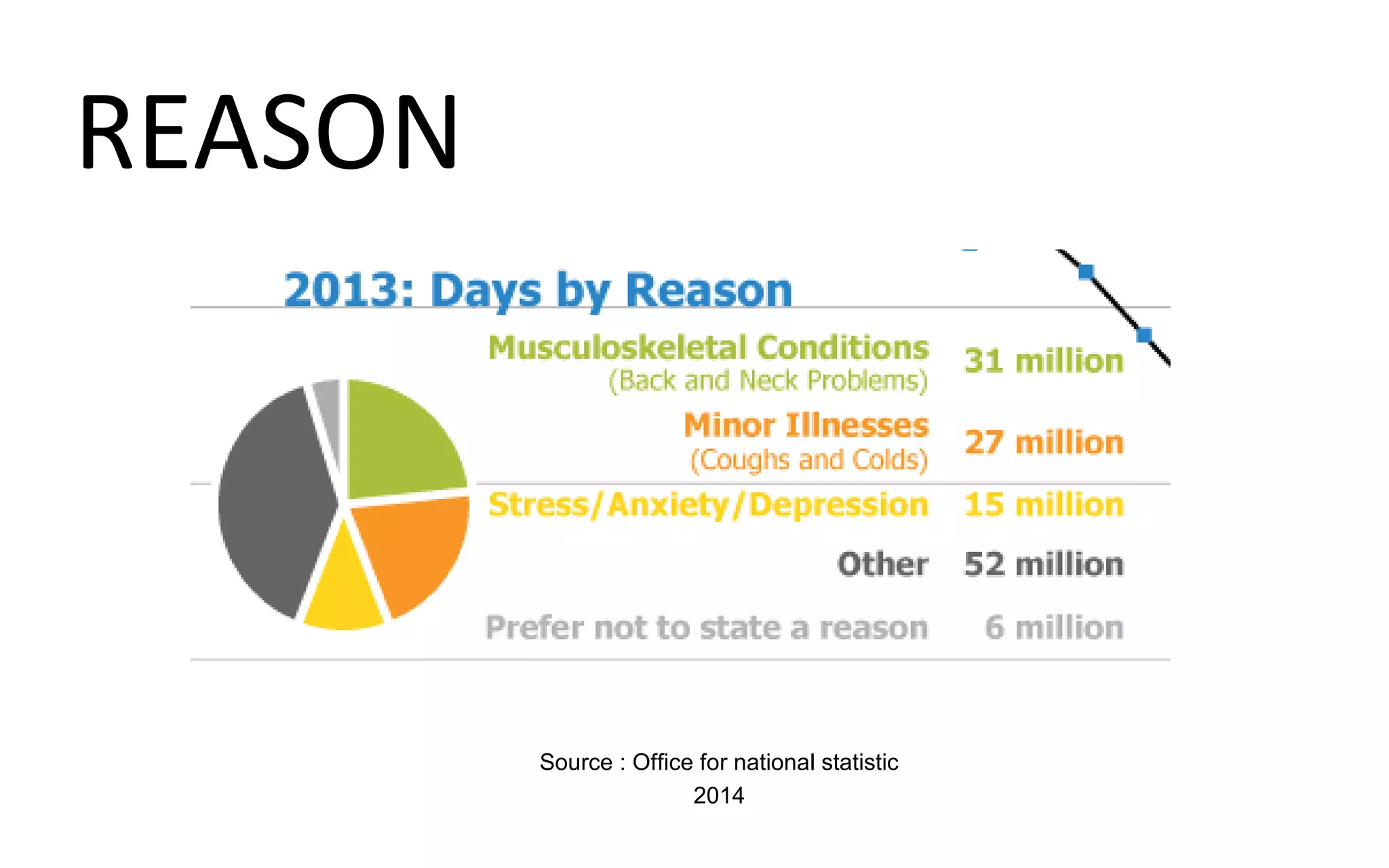 REASON

2013: Days by Reason

Musculoskeletal Conditions (Back and Neck Problems) 31 million

Minor Illnesses (Coughs and Colds) 27 million

Stress/Anxiety/Depression 15 million

Other 52 million

Prefer not to state a reason 6 million

Source : Office for national statistic 2014